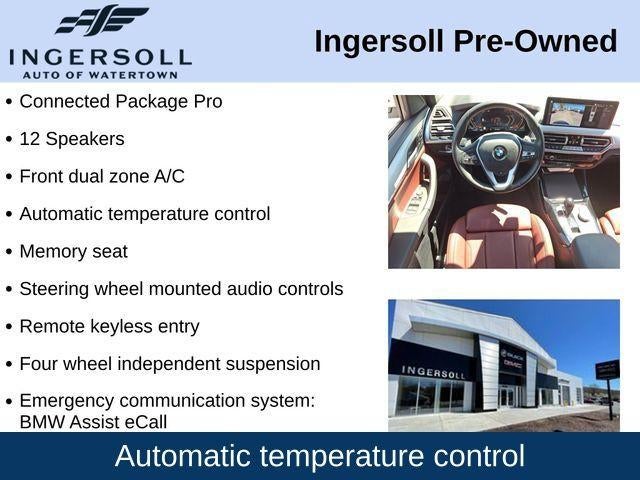 INGERSOLL
AUTO OF WATERTOWN

Ingersoll Pre-Owned

• Connected Package Pro
• 12 Speakers
• Front dual zone A/C
• Automatic temperature control
• Memory seat
• Steering wheel mounted audio controls
• Remote keyless entry
• Four wheel independent suspension
• Emergency communication system: BMW Assist eCall

INGERSOLL

BUICK
GMC

Automatic temperature control